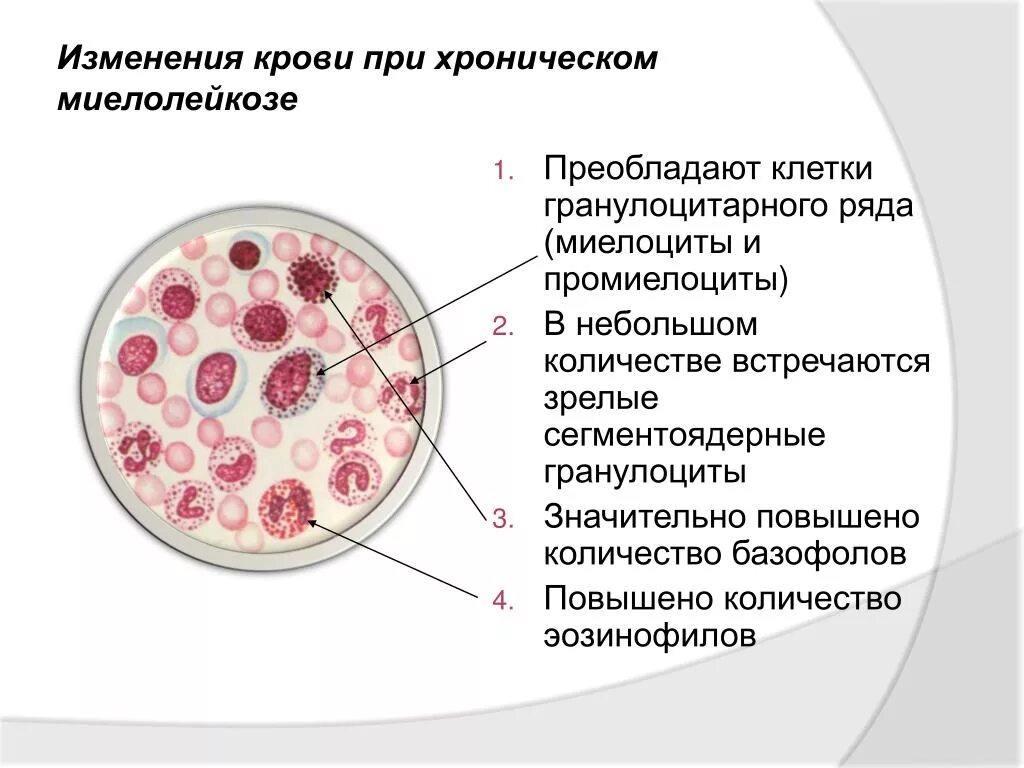 Изменения крови при хроническом миелолейкозе

1. Преобладают клетки гранулоцитарного ряда (миелоциты и промиелоциты)
2. В небольшом количестве встречаются зрелые сегментоядерные гранулоциты
3. Значительно повышено количество базофолов
4. Повышено количество эозинофилов